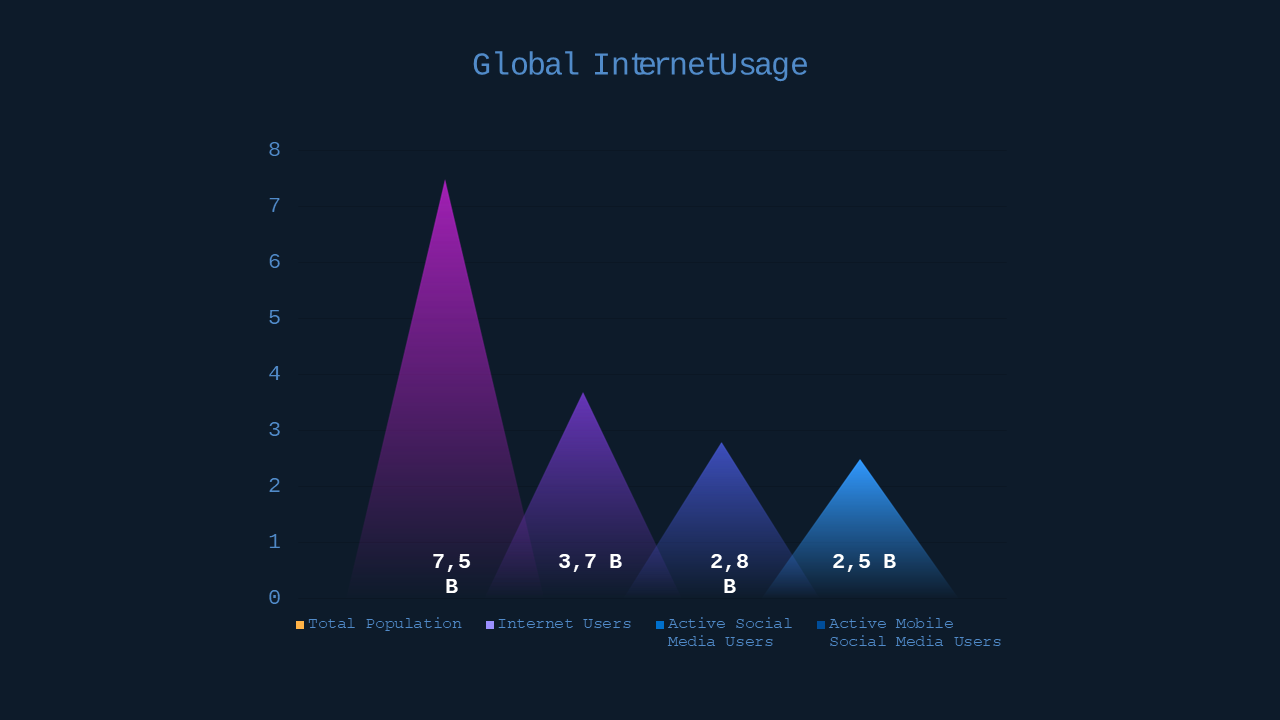 Global InternetUsage

8
7
6
5
4
3
2
1
0

7,5 B
3,7 B
2,8 B
2,5 B

Total Population
Internet Users
Active Social Media Users
Active Mobile Social Media Users